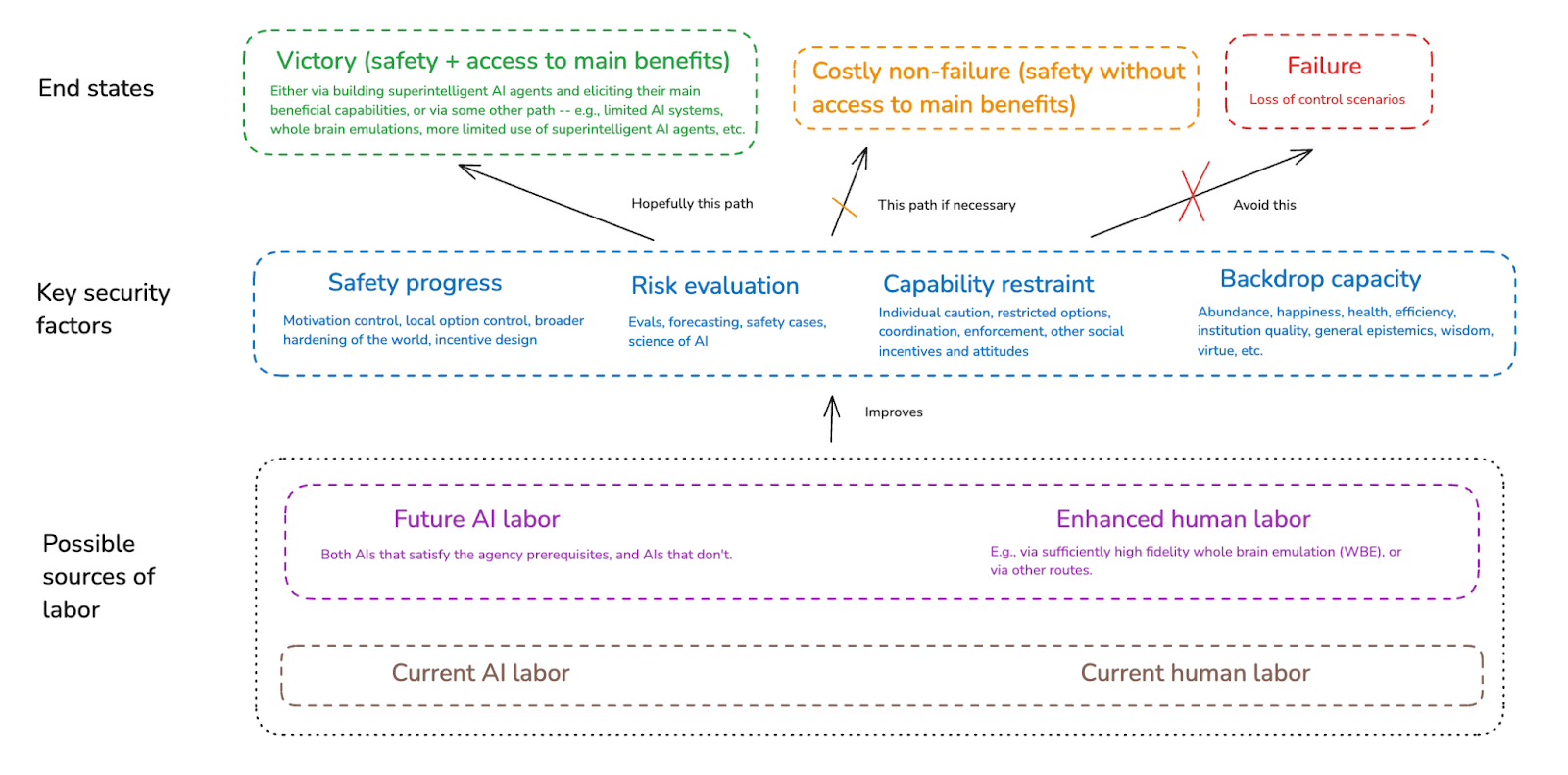 End states

Victory (safety + access to main benefits)

Either via building superintelligent AI agents and eliciting their main beneficial capabilities, or via some other path -- e.g., limited AI systems, whole brain emulations, more limited use of superintelligent AI agents, etc.

Costly non-failure (safety without access to main benefits)

Failure

Loss of control scenarios

Hopefully this path

This path if necessary

Avoid this

Key security factors

Safety progress

Motivation control, local option control, broader hardening of the world, incentive design

Risk evaluation

Evals, forecasting, safety cases, science of AI

Capability restraint

Individual caution, restricted options, coordination, enforcement, other social incentives and attitudes

Backdrop capacity

Abundance, happiness, health, efficiency, institution quality, general epistemics, wisdom, virtue, etc.

Improves

Possible sources of labor

Future AI labor

Both AIs that satisfy the agency prerequisites, and AIs that don't.

Enhanced human labor

E.g., via sufficiently high fidelity whole brain emulation (WBE), or via other routes.

Current AI labor

Current human labor